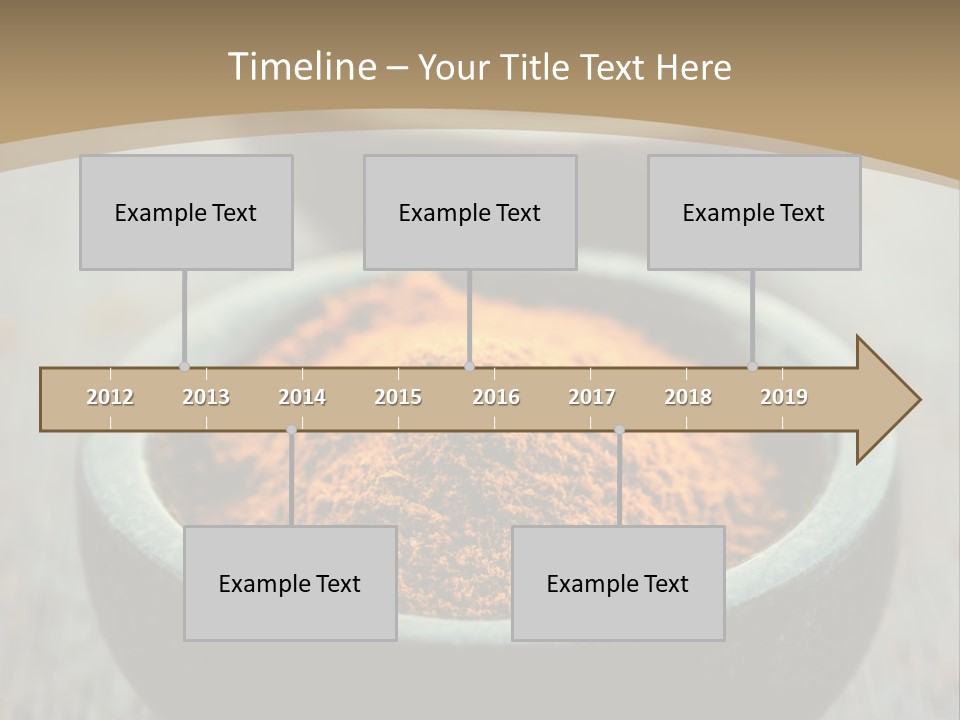 Timeline – Your Title Text Here

Example Text

Example Text

Example Text

2012 2013 2014 2015 2016 2017 2018 2019

Example Text

Example Text